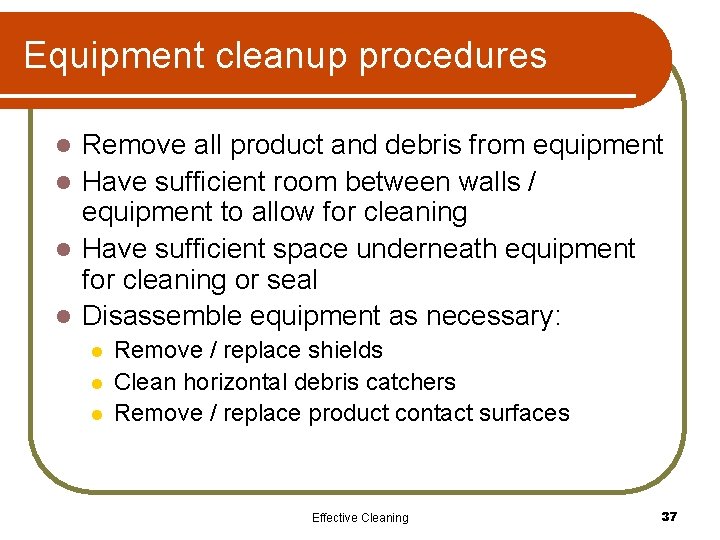 Equipment cleanup procedures

- Remove all product and debris from equipment
- Have sufficient room between walls / equipment to allow for cleaning
- Have sufficient space underneath equipment for cleaning or seal
- Disassemble equipment as necessary:
  - Remove / replace shields
  - Clean horizontal debris catchers
  - Remove / replace product contact surfaces

Effective Cleaning

37